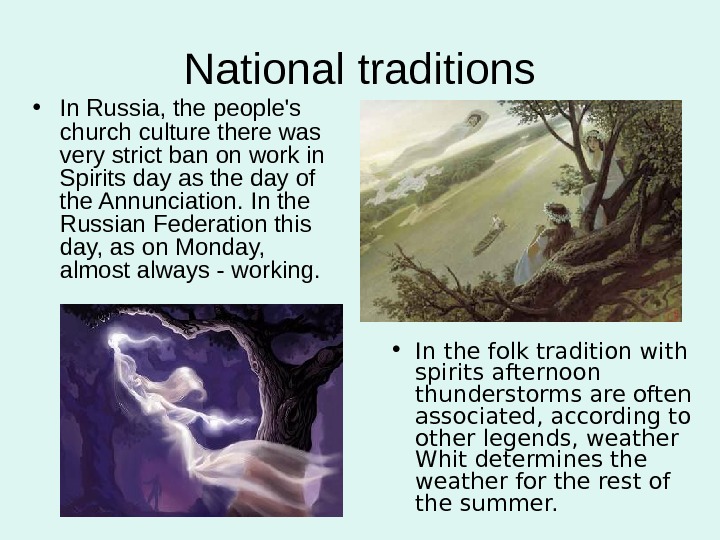 National traditions

• In Russia, the people's church culture there was very strict ban on work in Spirits day as the day of the Annunciation. In the Russian Federation this day, as on Monday, almost always - working.

• In the folk tradition with spirits afternoon thunderstorms are often associated, according to other legends, weather Whit determines the weather for the rest of the summer.